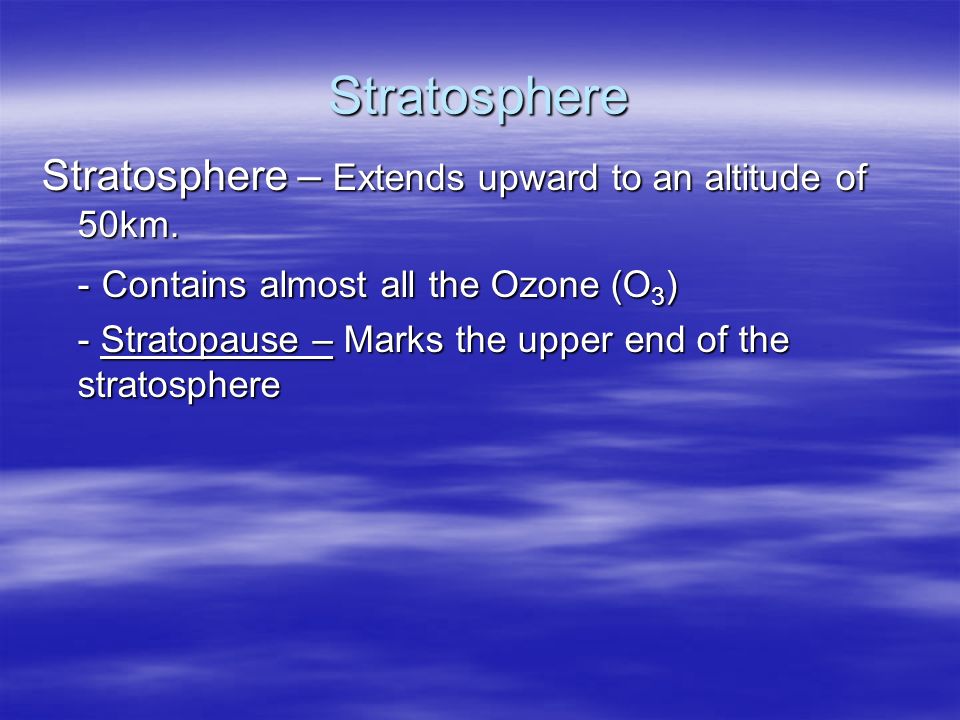 Stratosphere

Stratosphere – Extends upward to an altitude of 50km.

- Contains almost all the Ozone ($O_3$)

- Stratopause – Marks the upper end of the stratosphere